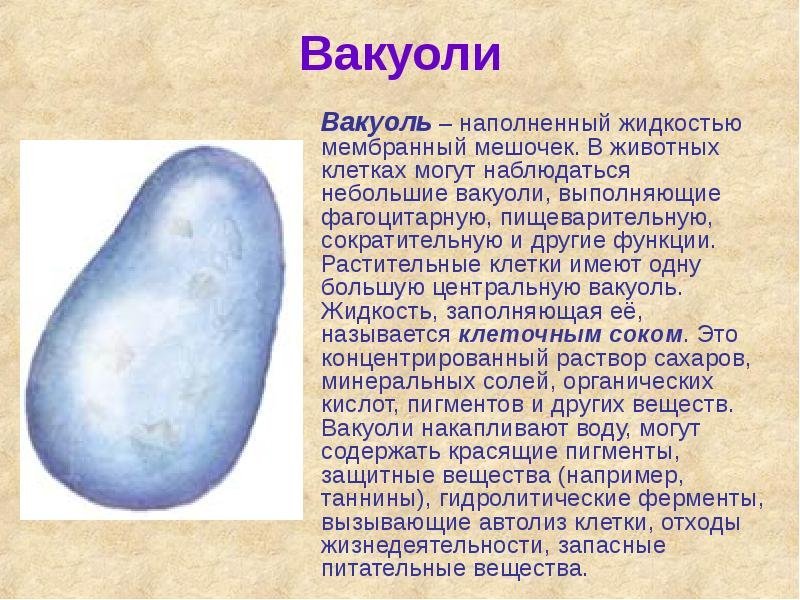 Вакуоли

Вакуоль – наполненный жидкостью мембранный мешочек. В животных клетках могут наблюдаться небольшие вакуоли, выполняющие фагоцитарную, пищеварительную, сократительную и другие функции. Растительные клетки имеют одну большую центральную вакуоль. Жидкость, заполняющая её, называется клеточным соком. Это концентрированный раствор сахаров, минеральных солей, органических кислот, пигментов и других веществ. Вакуоли накапливают воду, могут содержать красящие пигменты, защитные вещества (например, таннины), гидролитические ферменты, вызывающие автолиз клетки, отходы жизнедеятельности, запасные питательные вещества.